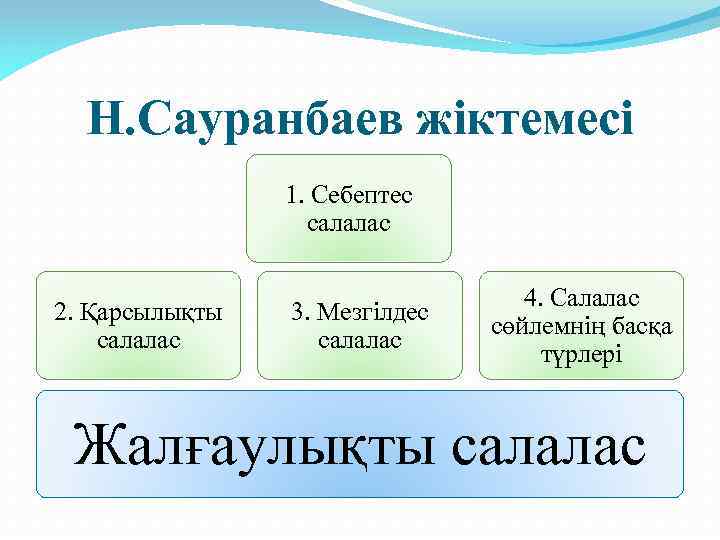 Н.Сауранбаев жіктемесі

1. Себептес салалас

2. Қарсылықты салалас

3. Мезгілдес салалас

4. Салалас сөйлемнің басқа түрлері

Жалғаулықты салалас